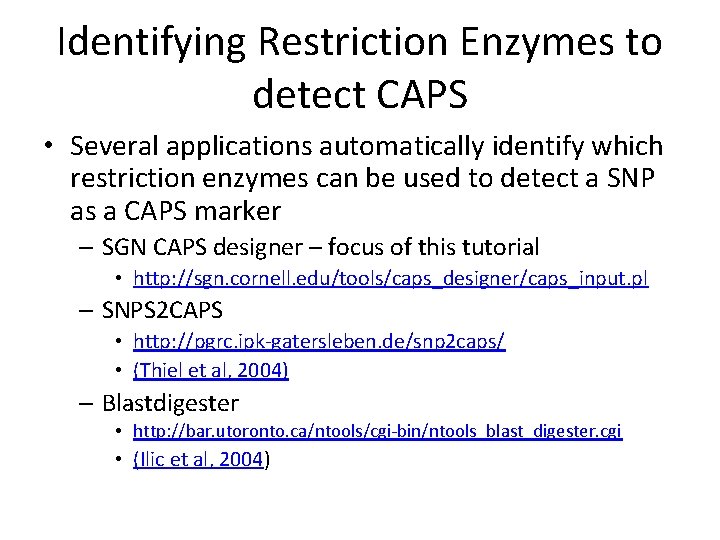 Identifying Restriction Enzymes to detect CAPS

• Several applications automatically identify which restriction enzymes can be used to detect a SNP as a CAPS marker

– SGN CAPS designer – focus of this tutorial

• http://sgn.cornell.edu/tools/caps_designer/caps_input.pl

– SNPS2CAPS

• http://pgrc.ipk-gatersleben.de/snp2caps/

• (Thiel et al, 2004)

– Blastdigester

• http://bar.utoronto.ca/ntools/cgi-bin/ntools_blast_digester.cgi

• (Ilic et al, 2004)